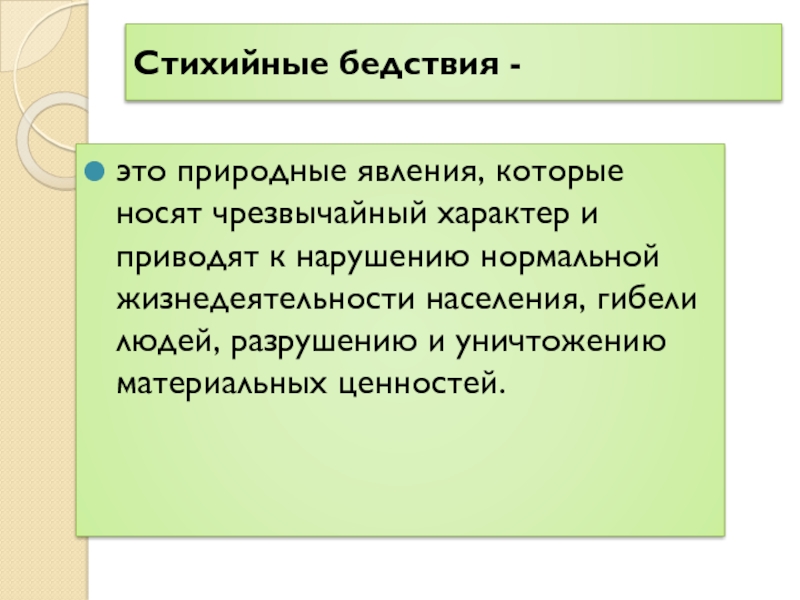 Стихийные бедствия -

это природные явления, которые носят чрезвычайный характер и приводят к нарушению нормальной жизнедеятельности населения, гибели людей, разрушению и уничтожению материальных ценностей.